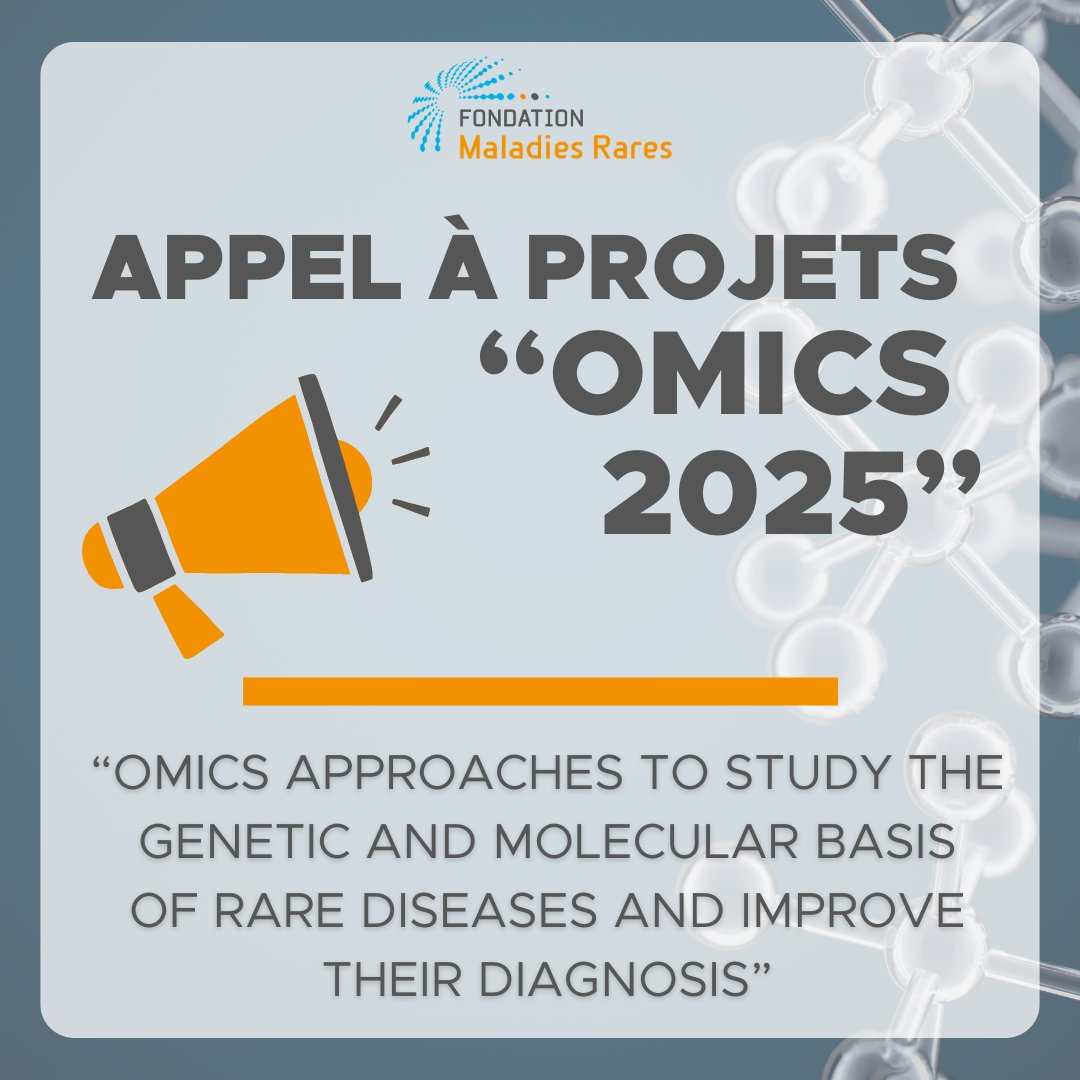 FONDATION
Maladies Rares

APPEL À PROJETS
“OMICS
2025”

“OMICS APPROACHES TO STUDY THE GENETIC AND MOLECULAR BASIS OF RARE DISEASES AND IMPROVE THEIR DIAGNOSIS”